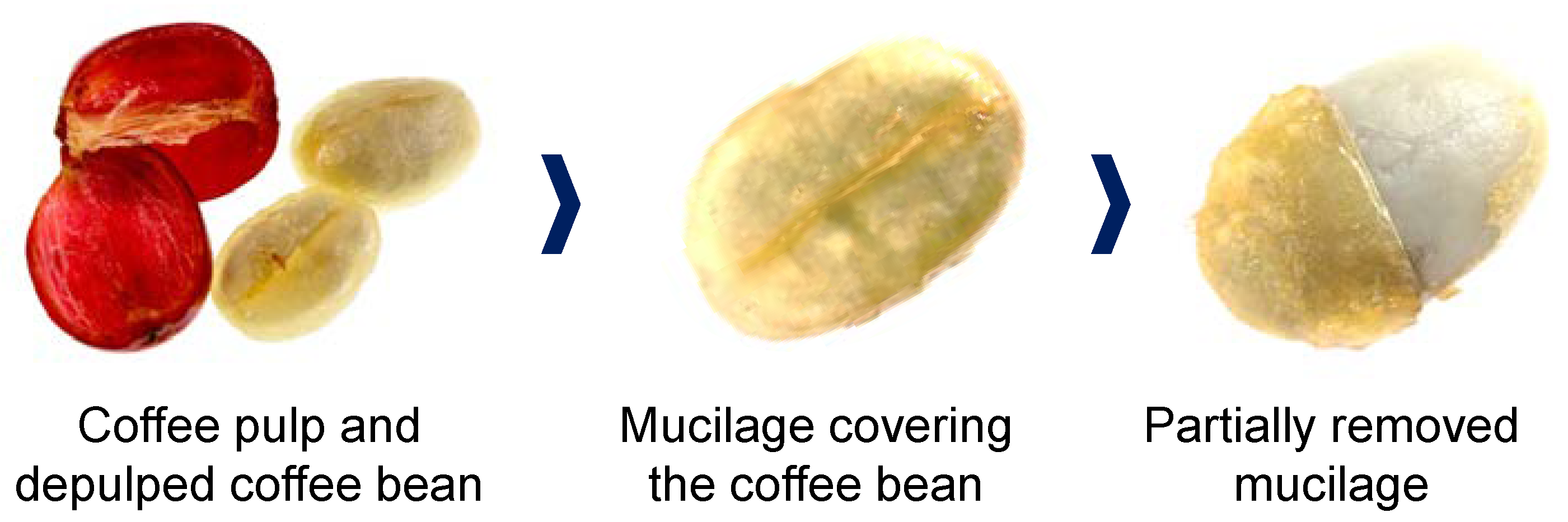 Coffee pulp and depulped coffee bean

Mucilage covering the coffee bean

Partially removed mucilage